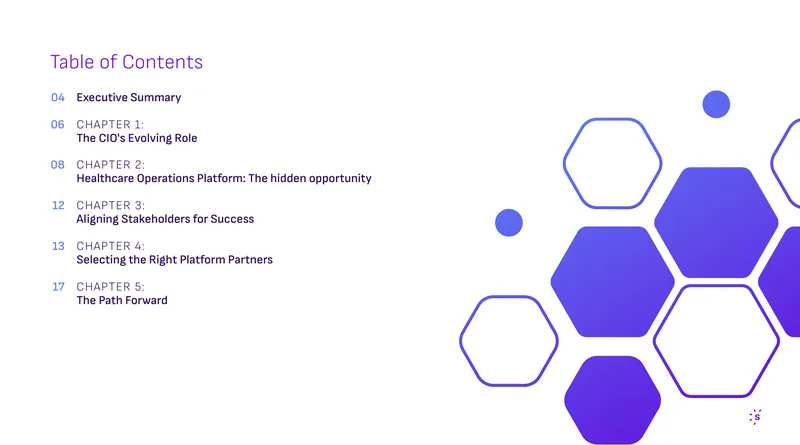 Table of Contents

04 Executive Summary

06 CHAPTER 1:
The CIO's Evolving Role

08 CHAPTER 2:
Healthcare Operations Platform: The hidden opportunity

12 CHAPTER 3:
Aligning Stakeholders for Success

13 CHAPTER 4:
Selecting the Right Platform Partners

17 CHAPTER 5:
The Path Forward

s